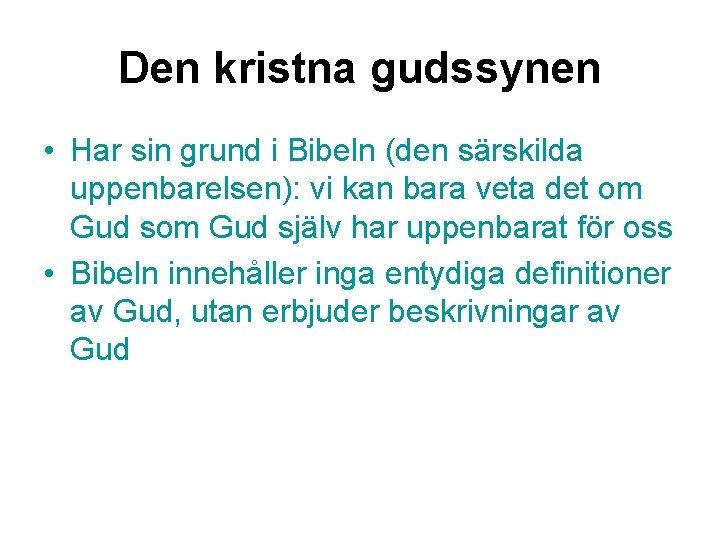 Den kristna gudssynen

• Har sin grund i Bibeln (den särskilda uppenbarelsen): vi kan bara veta det om Gud som Gud själv har uppenbarat för oss
• Bibeln innehåller inga entydiga definitioner av Gud, utan erbjuder beskrivningar av Gud